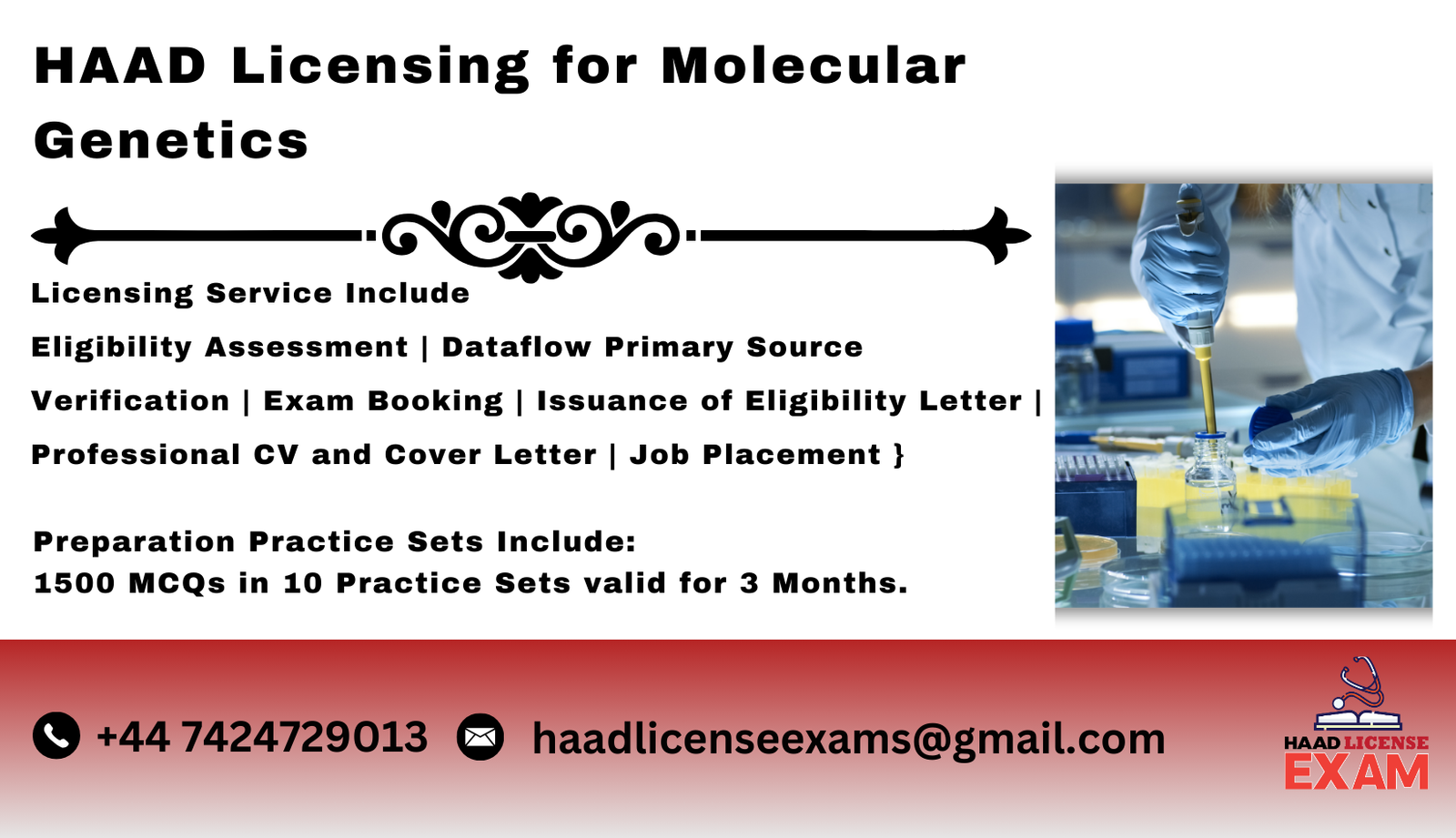 HAAD Licensing for Molecular Genetics

Licensing Service Include

Eligibility Assessment | Dataflow Primary Source Verification | Exam Booking | Issuance of Eligibility Letter | Professional CV and Cover Letter | Job Placement }

Preparation Practice Sets Include:
1500 MCQs in 10 Practice Sets valid for 3 Months.

+44 7424729013

haadlicenseexams@gmail.com

HAAD LICENSE EXAM